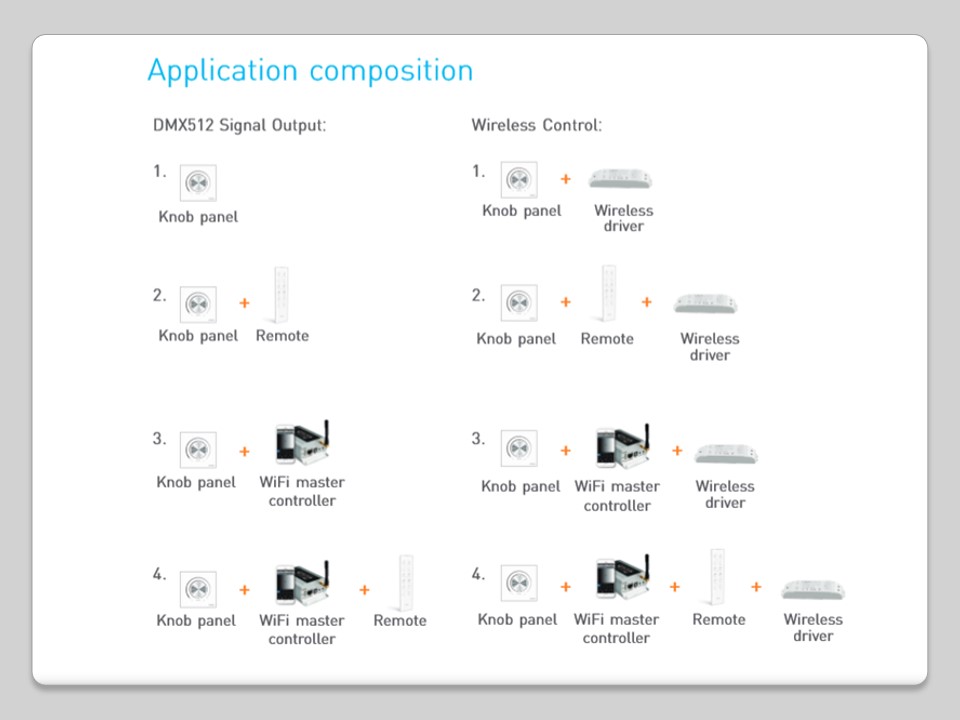 Application composition

DMX512 Signal Output:

1.
Knob panel

2.
Knob panel + Remote

3.
Knob panel + WiFi master controller

4.
Knob panel + WiFi master controller + Remote

Wireless Control:

1.
Knob panel + Wireless driver

2.
Knob panel + Remote + Wireless driver

3.
Knob panel + WiFi master controller + Wireless driver

4.
Knob panel + WiFi master controller + Remote + Wireless driver